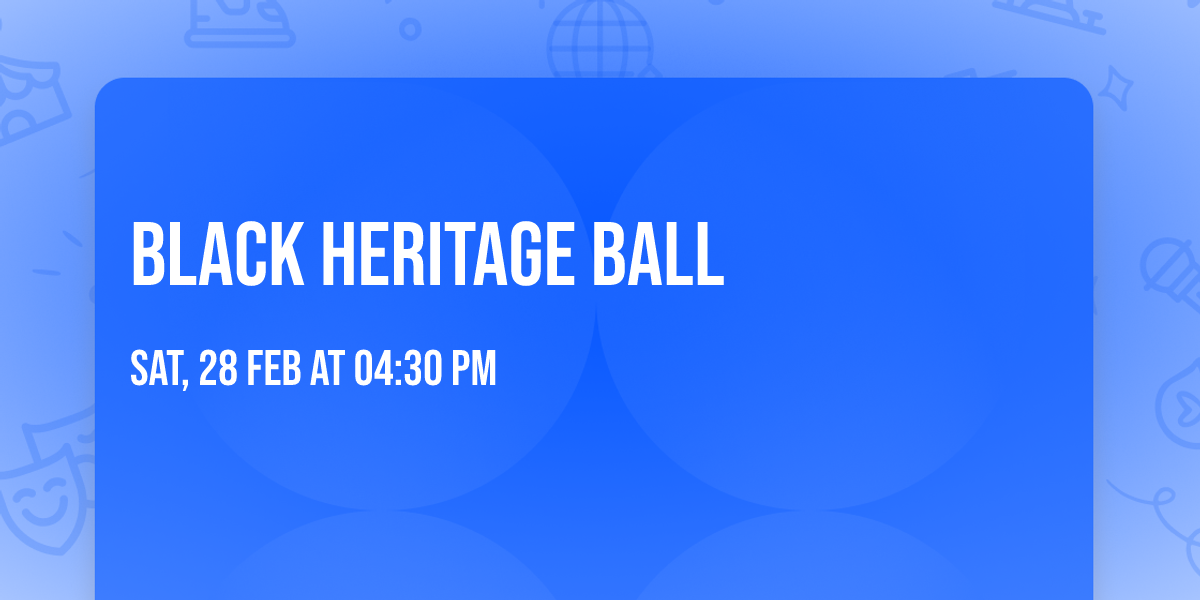 BLACK HERITAGE BALL

SAT, 28 FEB AT 04:30 PM